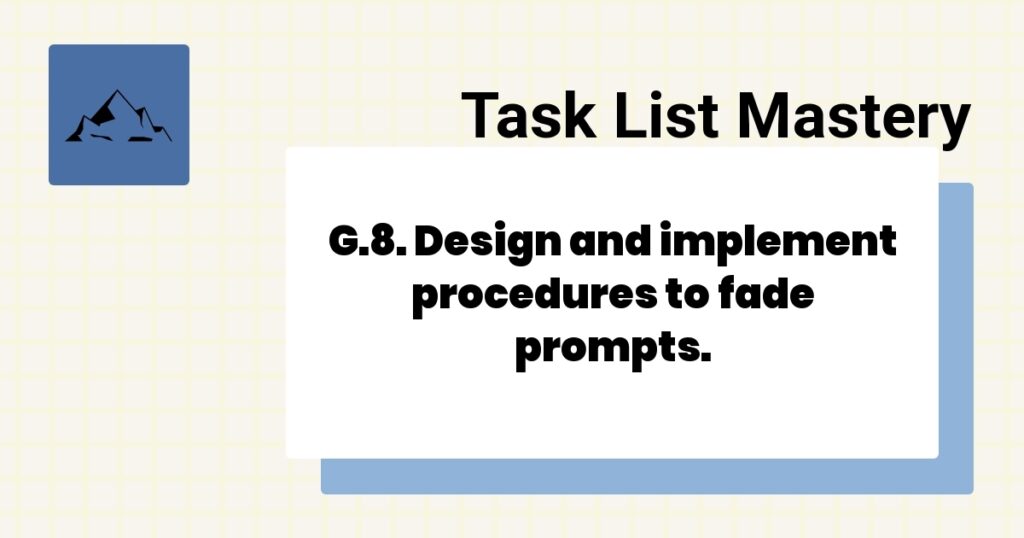 Task List Mastery

G.8. Design and implement procedures to fade prompts.